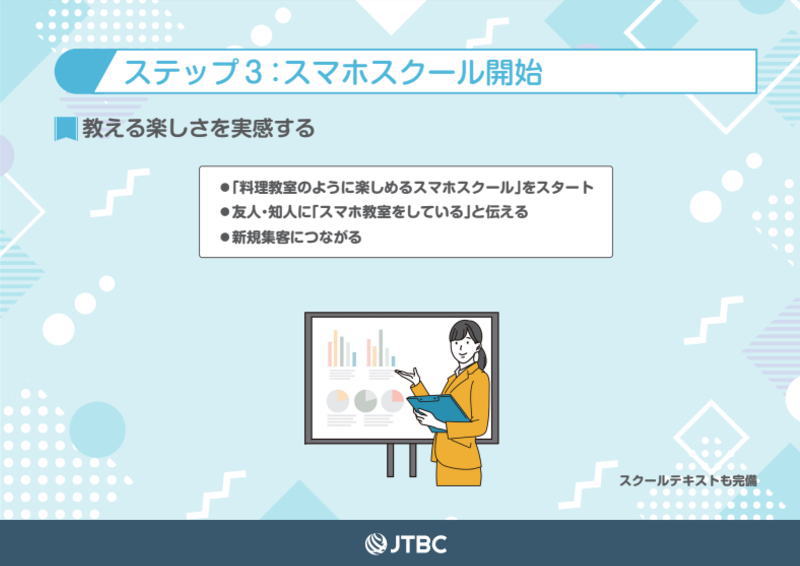 ステップ3：スマホスクール開始

教える楽しさを実感する

●「料理教室のように楽しめるスマホスクール」をスタート
●友人・知人に「スマホ教室をしている」と伝える
●新規集客につながる

スクールテキストも完備

JTBC